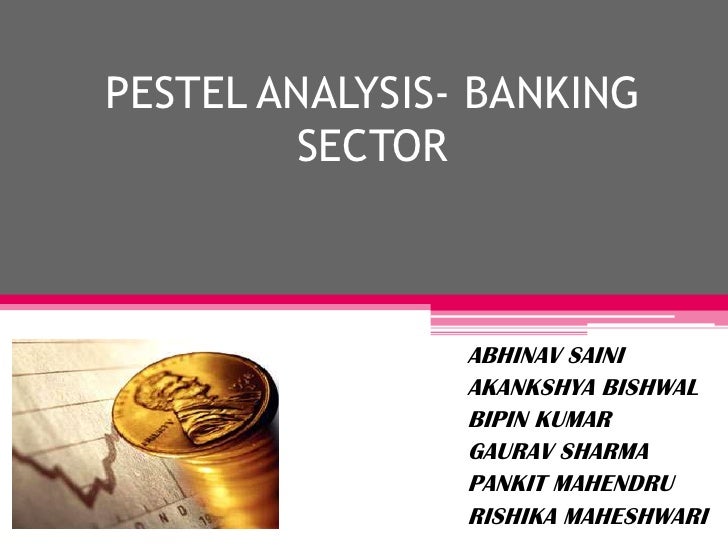 PESTEL ANALYSIS- BANKING SECTOR

ABHINAV SAINI
AKANKSHYA BISHWAL
BIPIN KUMAR
GAURAV SHARMA
PANKIT MAHENDRU
RISHIKA MAHESHWARI